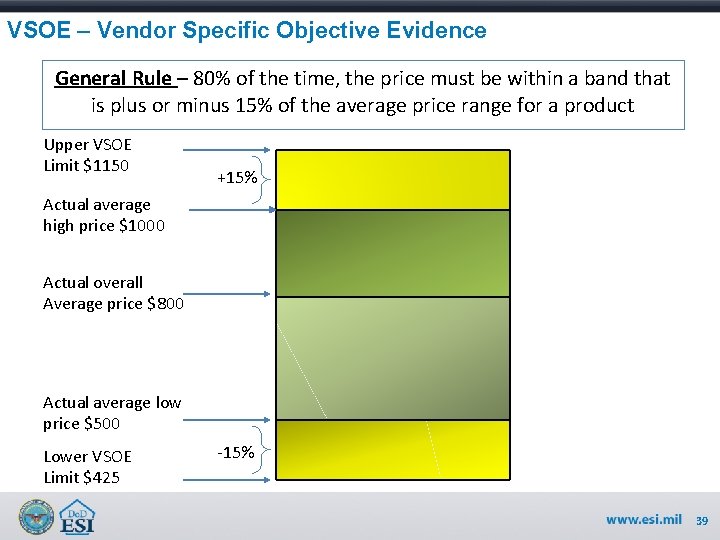 VSOE – Vendor Specific Objective Evidence

General Rule – 80% of the time, the price must be within a band that is plus or minus 15% of the average price range for a product

Upper VSOE Limit $1150

+15%

Actual average high price $1000

Actual overall Average price $800

Actual average low price $500

-15%

Lower VSOE Limit $425

DoD ESI

www.esi.mil 39